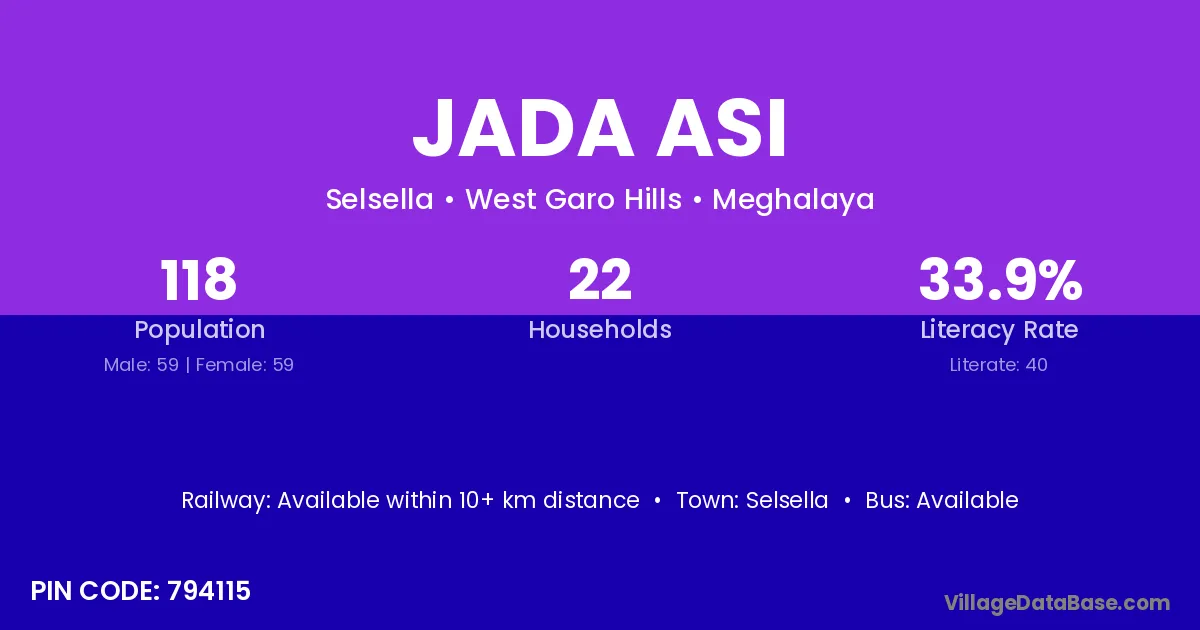 JADA ASI

Selsella • West Garo Hills • Meghalaya

118
Population
Male: 59 | Female: 59

22
Households

33.9%
Literacy Rate
Literate: 40

Railway: Available within 10+ km distance • Town: Selsella • Bus: Available

PIN CODE: 794115

VillageDataBase.com